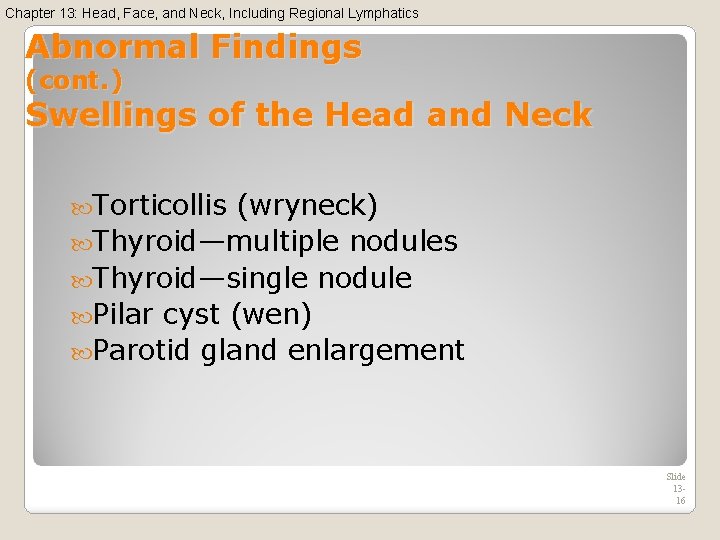 Chapter 13: Head, Face, and Neck, Including Regional Lymphatics

Abnormal Findings (cont.)
Swellings of the Head and Neck

Torticollis (wryneck)
Thyroid—multiple nodules
Thyroid—single nodule
Pilar cyst (wen)
Parotid gland enlargement

Slide 13-16